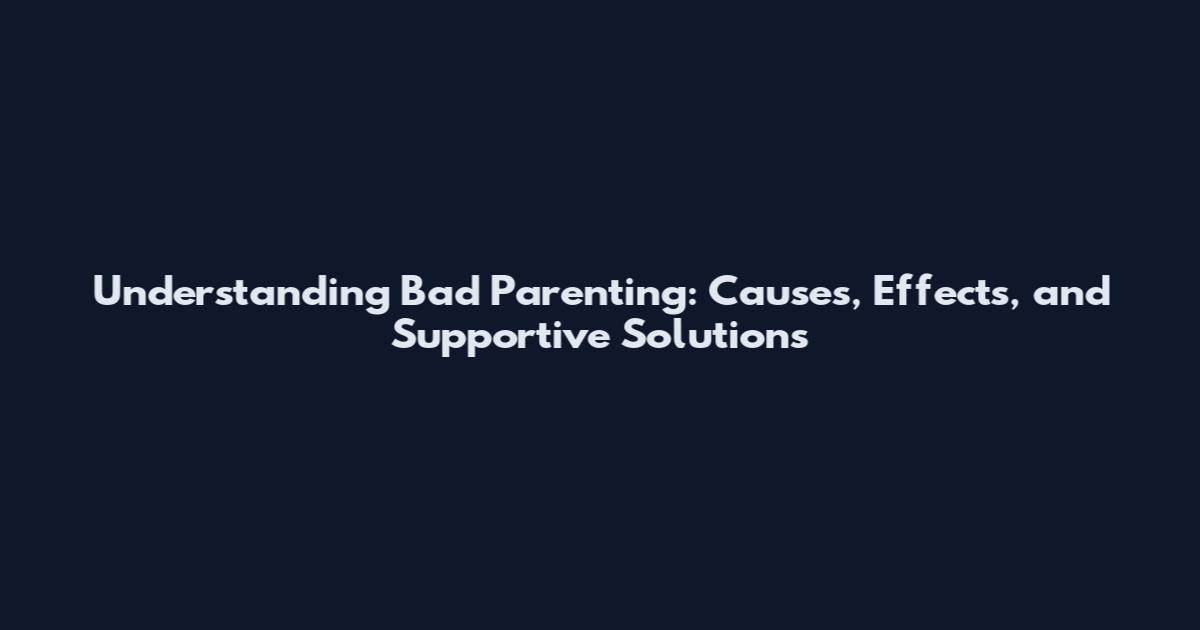 Understanding Bad Parenting: Causes, Effects, and Supportive Solutions